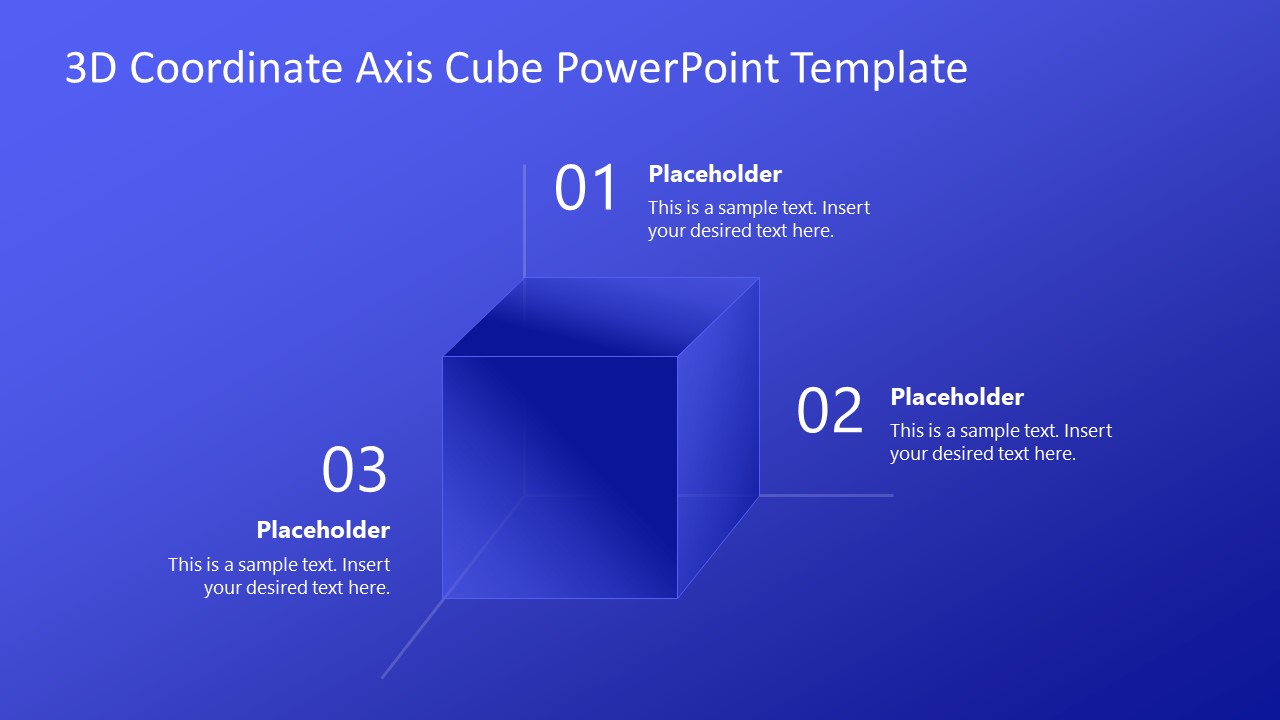 3D Coordinate Axis Cube PowerPoint Template

01
Placeholder
This is a sample text. Insert your desired text here.

02
Placeholder
This is a sample text. Insert your desired text here.

03
Placeholder
This is a sample text. Insert your desired text here.